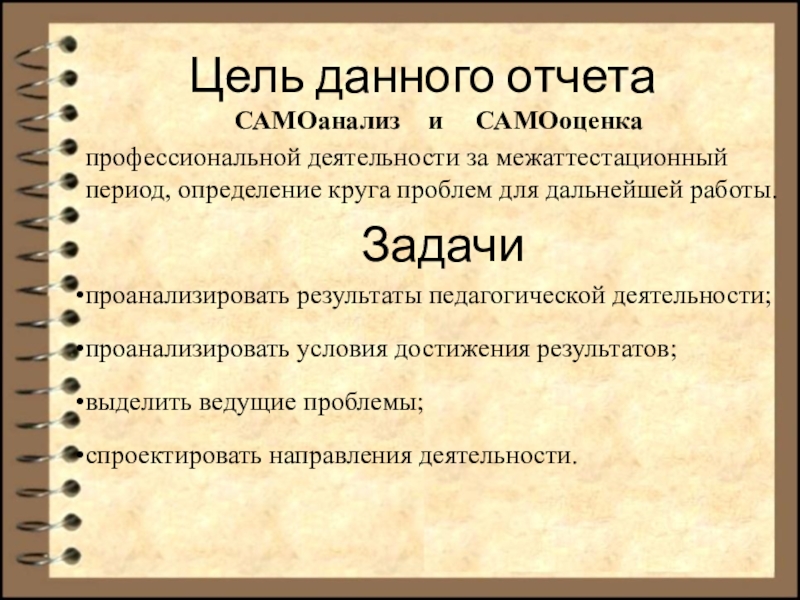 Цель данного отчета

САМОанализ и САМОоценка

профессиональной деятельности за межаттестационный период, определение круга проблем для дальнейшей работы.

Задачи

•проанализировать результаты педагогической деятельности;

•проанализировать условия достижения результатов;

•выделить ведущие проблемы;

•спроектировать направления деятельности.